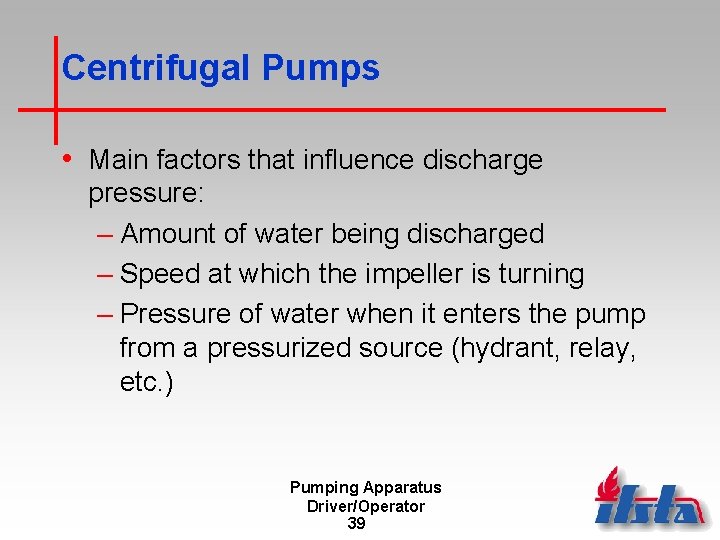 Centrifugal Pumps

• Main factors that influence discharge pressure:

– Amount of water being discharged

– Speed at which the impeller is turning

– Pressure of water when it enters the pump from a pressurized source (hydrant, relay, etc.)

Pumping Apparatus
Driver/Operator
39

ifsta